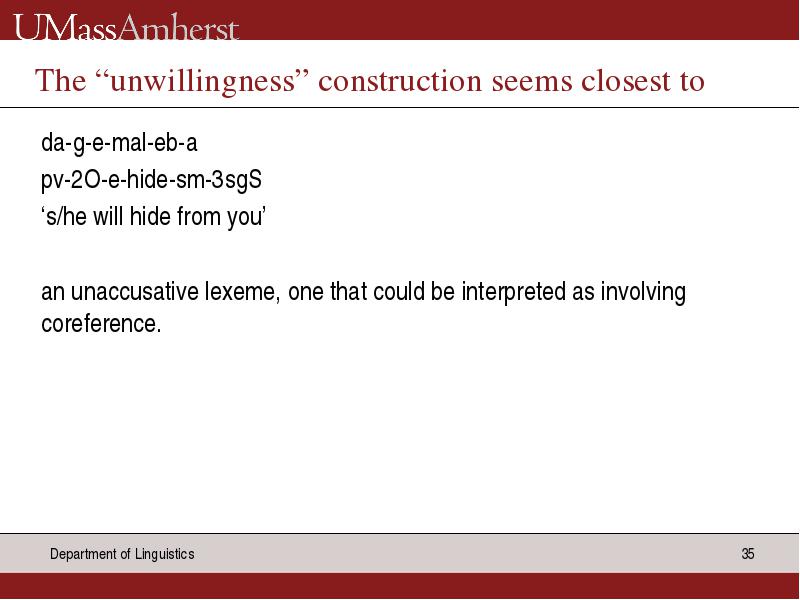 UMassAmherst

The “unwillingness” construction seems closest to

da-g-e-mal-eb-a
pv-2O-e-hide-sm-3sgS
‘s/he will hide from you’

an unaccusative lexeme, one that could be interpreted as involving coreference.

Department of Linguistics

35